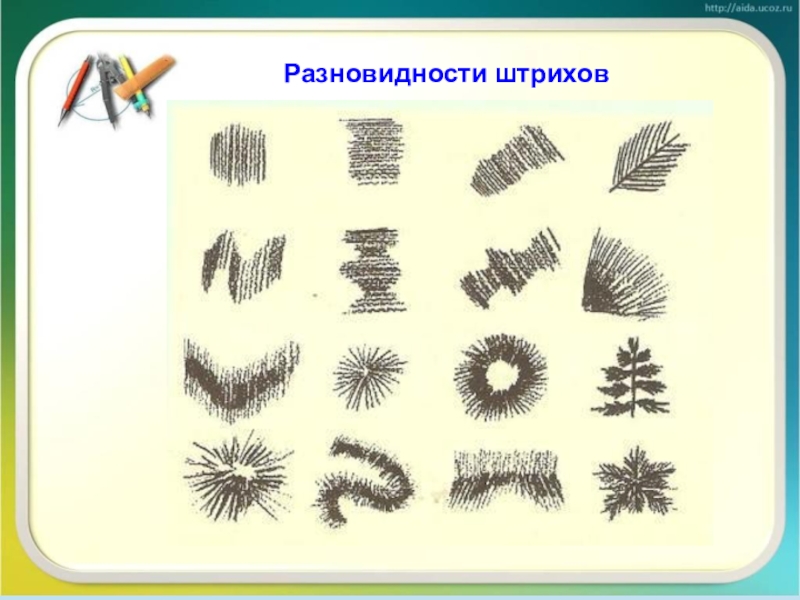 http://aida.ucoz.ru

Разновидности штрихов